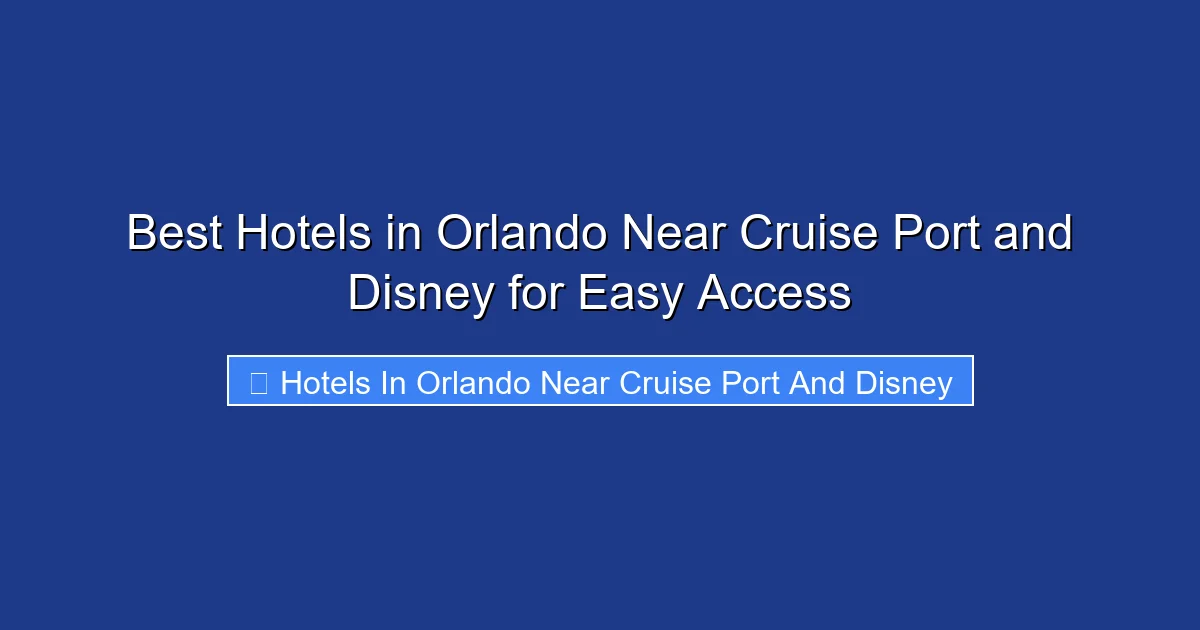 Best Hotels in Orlando Near Cruise Port and Disney for Easy Access

Hotels In Orlando Near Cruise Port And Disney